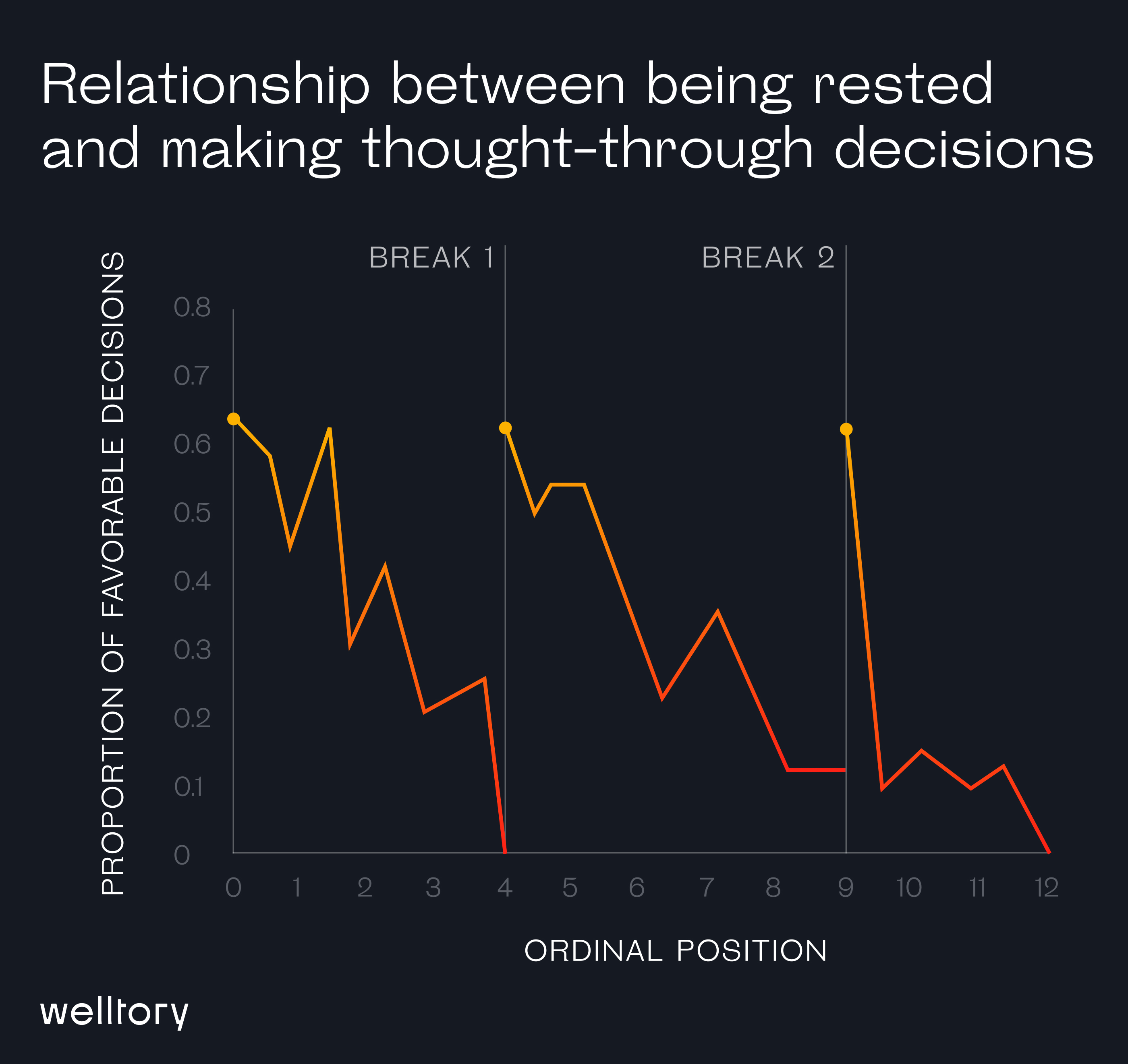 Relationship between being rested and making thought-through decisions

BREAK 1

BREAK 2

PROPORTION OF FAVORABLE DECISIONS

0.8
0.7
0.6
0.5
0.4
0.3
0.2
0.1
0

0 1 2 3 4 5 6 7 8 9 10 11 12

ORDINAL POSITION

welltory